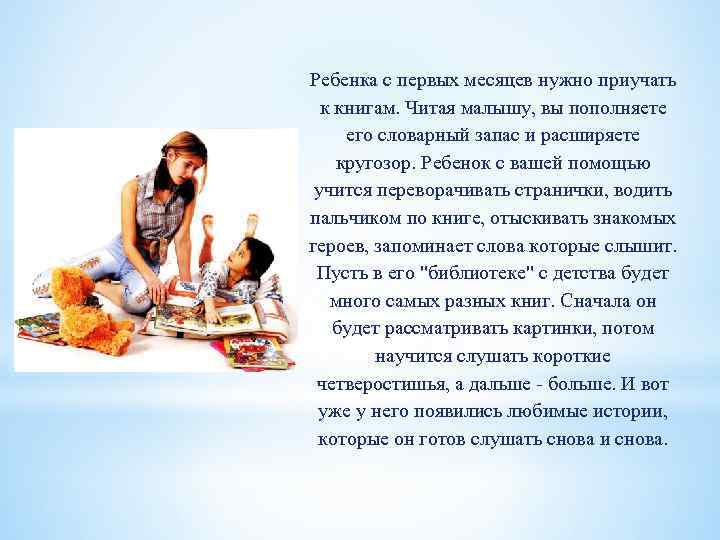 Ребенка с первых месяцев нужно приучать к книгам. Читая малышу, вы пополняете его словарный запас и расширяете кругозор. Ребенок с вашей помощью учится переворачивать странички, водить пальчиком по книге, отыскивать знакомых героев, запоминает слова которые слышит. Пусть в его "библиотеке" с детства будет много самых разных книг. Сначала он будет рассматривать картинки, потом научится слушать короткие четверостишья, а дальше - больше. И вот уже у него появились любимые истории, которые он готов слушать снова и снова.